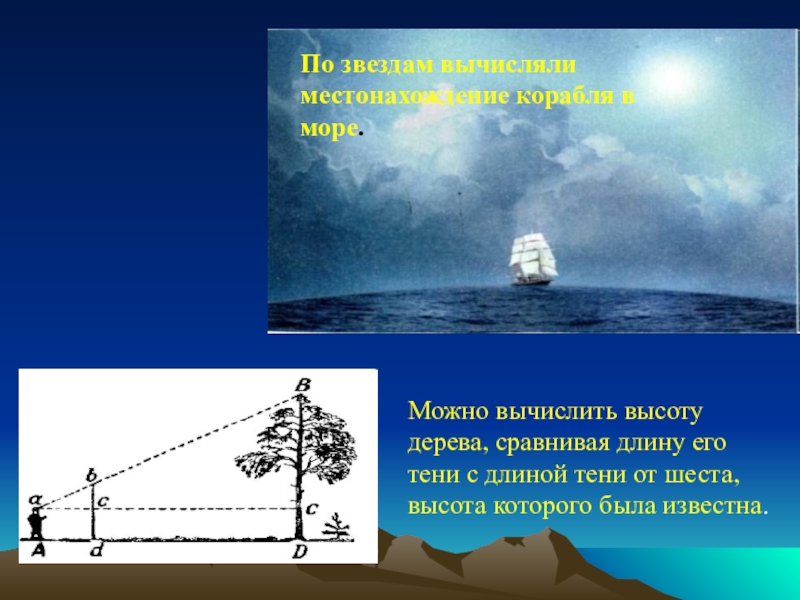 По звездам вычисляли местонахождение корабля в море.

B
b
a
c
C
A
d
D

Можно вычислить высоту дерева, сравнивая длину его тени с длиной тени от шеста, высота которого была известна.